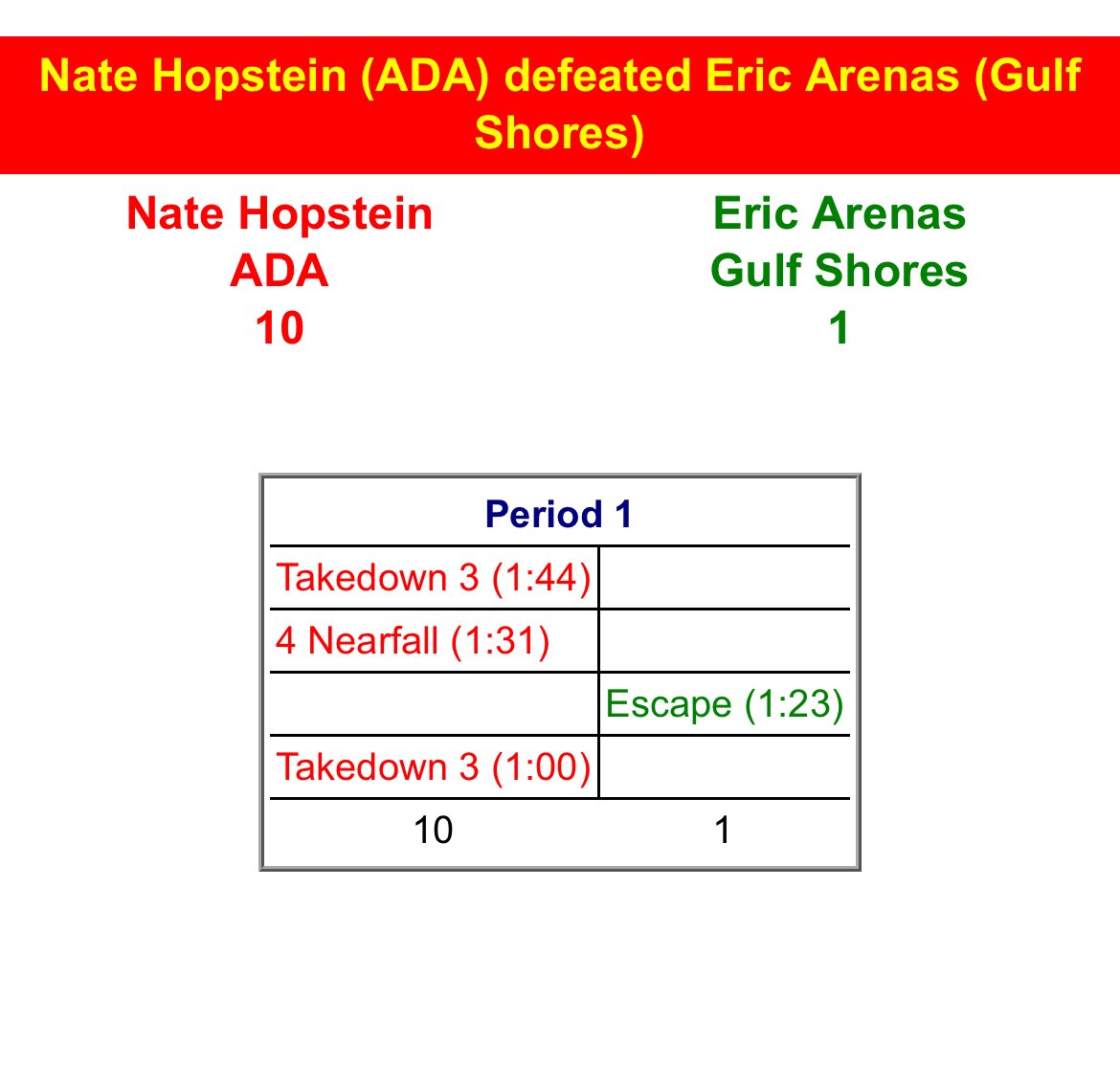 Nate Hopstein (ADA) defeated Eric Arenas (Gulf Shores)

Nate Hopstein
ADA
10

Eric Arenas
Gulf Shores
1

| Period 1 | |
|---|---|
| Takedown 3 (1:44) | |
| 4 Nearfall (1:31) | |
| | Escape (1:23) |
| Takedown 3 (1:00) | |
| 10 | 1 |